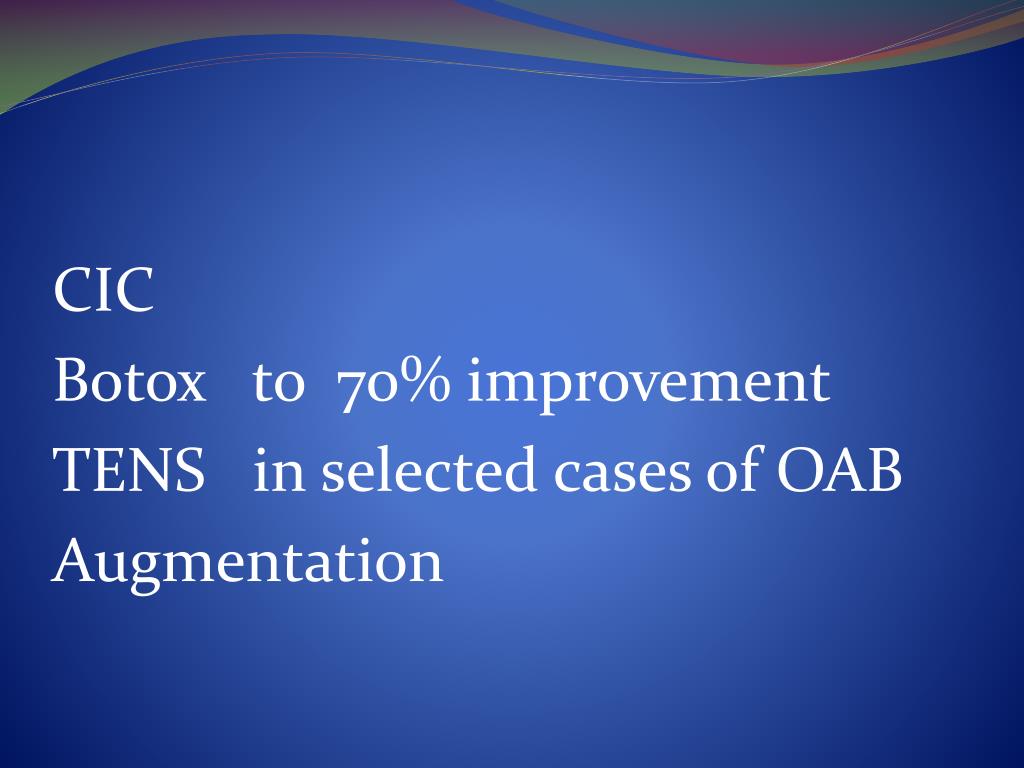 CIC
Botox to 70% improvement
TENS in selected cases of OAB
Augmentation